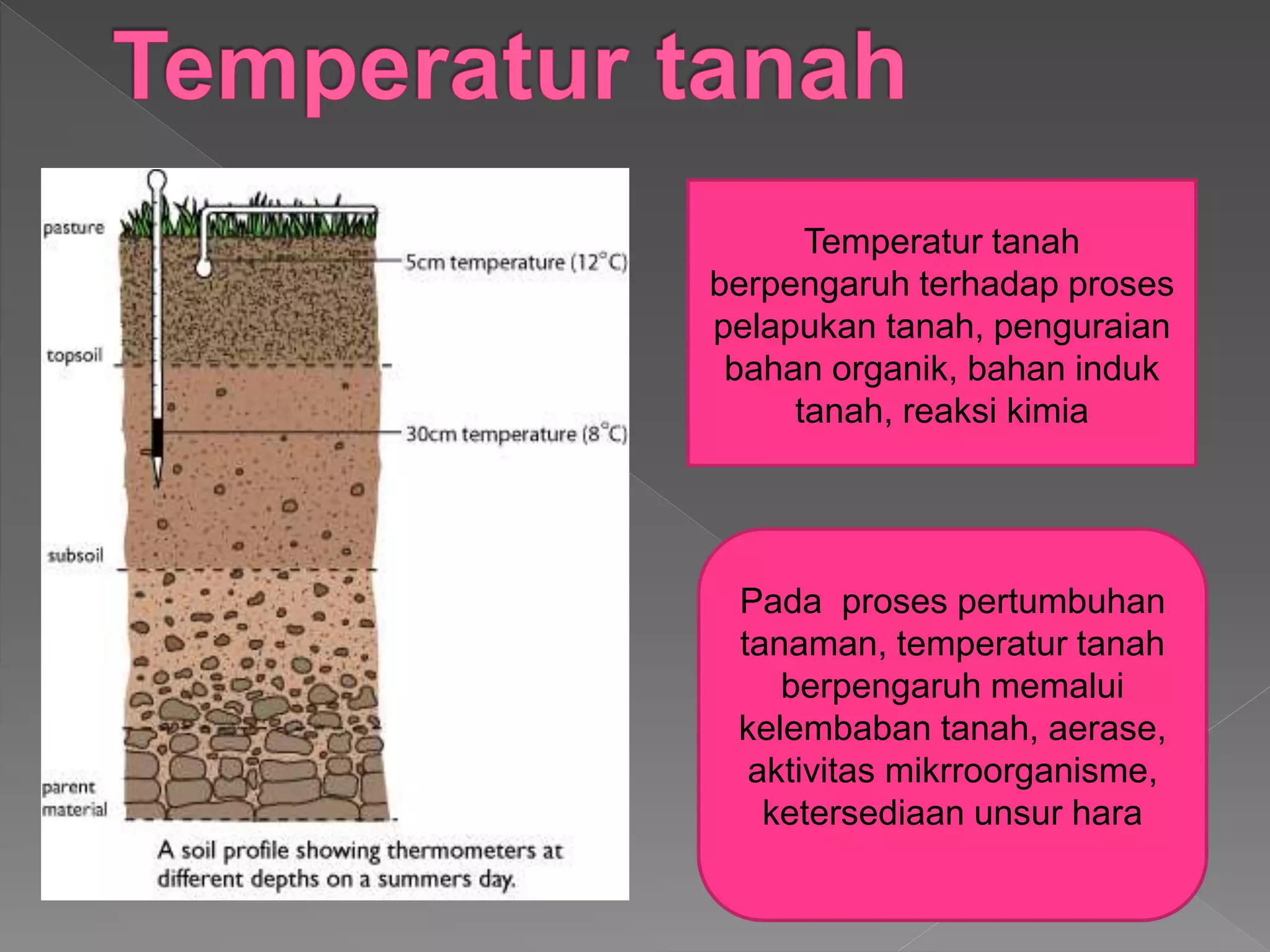 Temperatur tanah

pasture

5cm temperature (12°C)

topsoil

30cm temperature (8°C)

subsoil

parent material

A soil profile showing thermometers at different depths on a summers day.

Temperatur tanah berpengaruh terhadap proses pelapukan tanah, penguraian bahan organik, bahan induk tanah, reaksi kimia

Pada proses pertumbuhan tanaman, temperatur tanah berpengaruh memalui kelembaban tanah, aerase, aktivitas mikrroorganisme, ketersediaan unsur hara